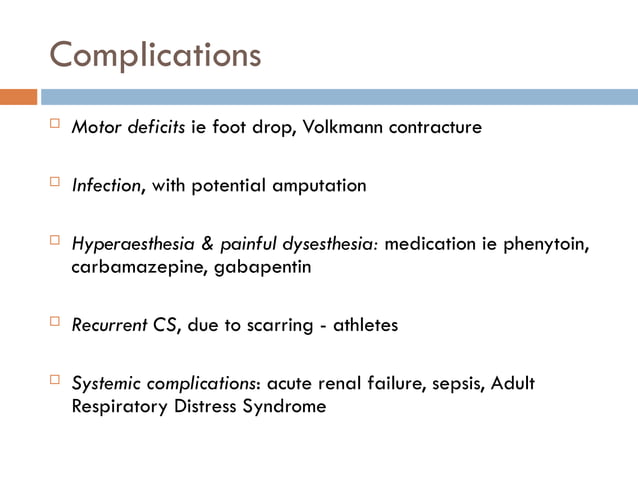 Complications

□ Motor deficits ie foot drop, Volkmann contracture

□ Infection, with potential amputation

□ Hyperaesthesia & painful dysesthesia: medication ie phenytoin, carbamazepine, gabapentin

□ Recurrent CS, due to scarring - athletes

□ Systemic complications: acute renal failure, sepsis, Adult Respiratory Distress Syndrome